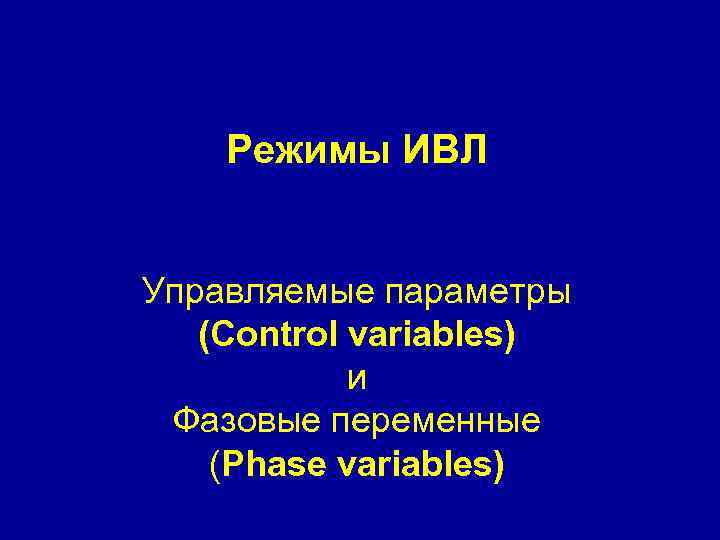 Режимы ИВЛ

Управляемые параметры
(Control variables)
и
Фазовые переменные
(Phase variables)